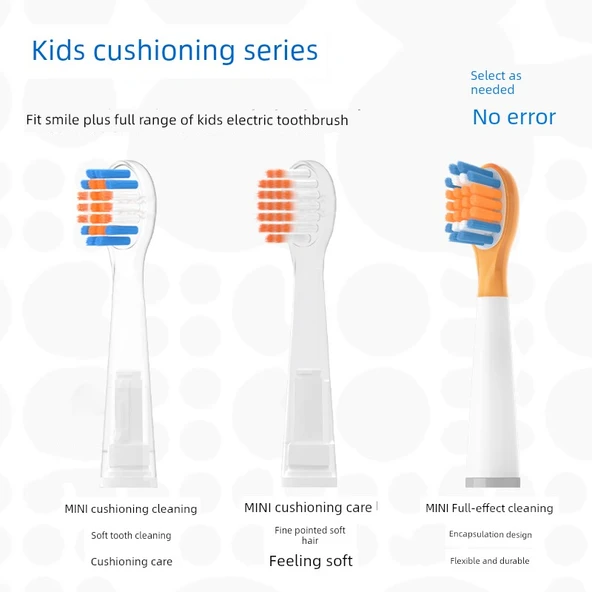 Kids cushioning series

Select as needed

No error

Fit smile plus full range of kids electric toothbrush

MINI cushioning cleaning

Soft tooth cleaning

Cushioning care

MINI cushioning care

Fine pointed soft hair

Feeling soft

MINI Full-effect cleaning

Encapsulation design

Flexible and durable